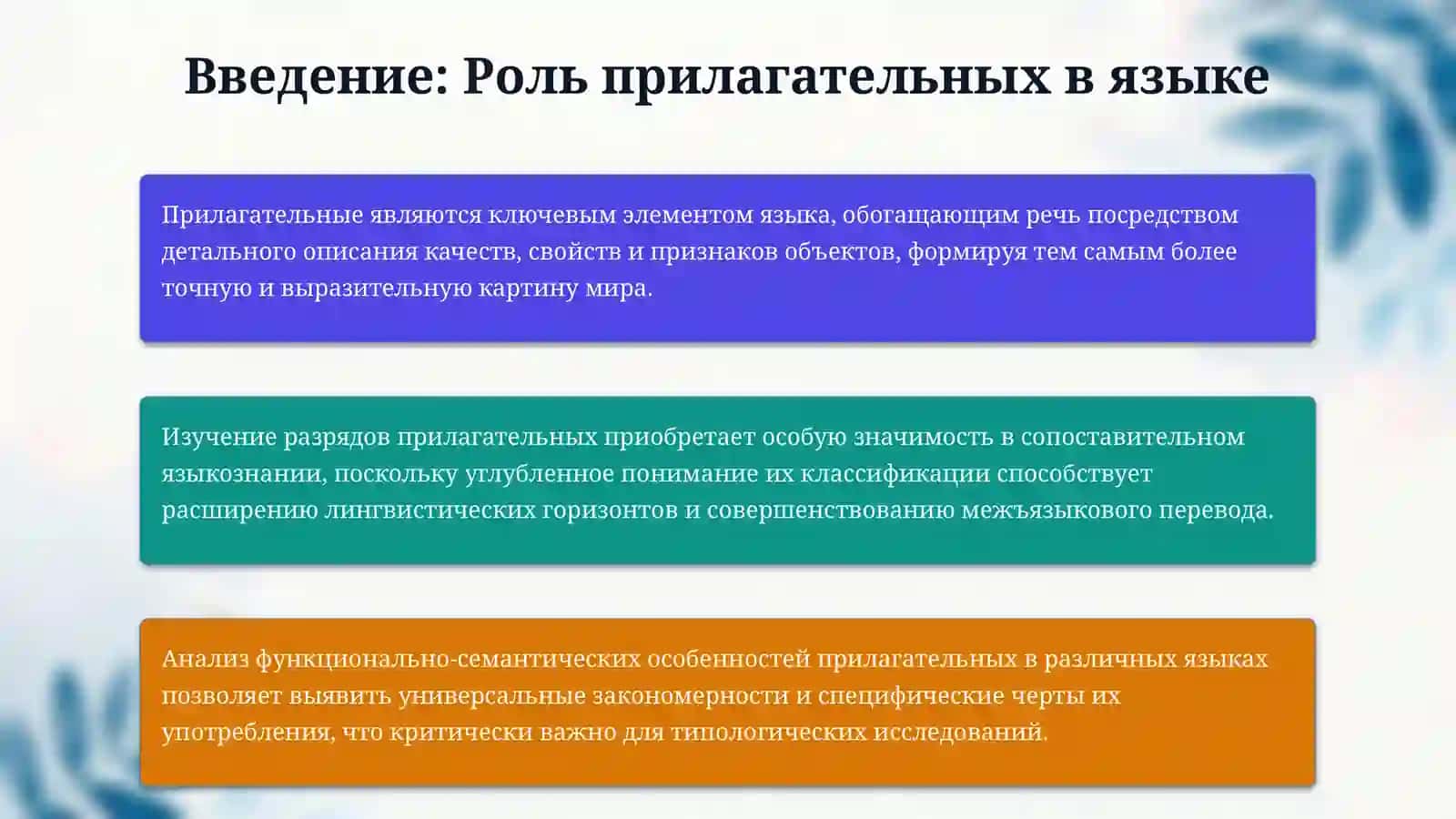 Введение: Роль прилагательных в языке

Прилагательные являются ключевым элементом языка, обогащающим речь посредством детального описания качеств, свойств и признаков объектов, формируя тем самым более точную и выразительную картину мира.

Изучение разрядов прилагательных приобретает особую значимость в сопоставительном языкознании, поскольку углубленное понимание их классификации способствует расширению лингвистических горизонтов и совершенствованию межъязыкового перевода.

Анализ функционально-семантических особенностей прилагательных в различных языках позволяет выявить универсальные закономерности и специфические черты их употребления, что критически важно для типологических исследований.